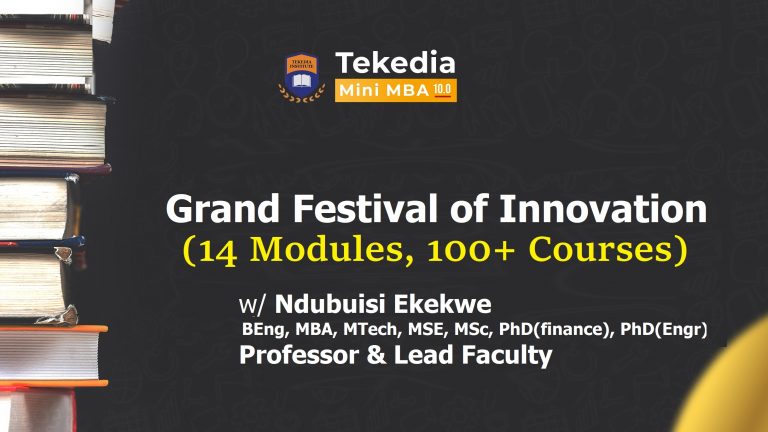 TEKEDIA INSTITUTE

Tekedia
Mini MBA 10.0

Grand Festival of Innovation
(14 Modules, 100+ Courses)

w/ Ndubuisi Ekekwe
BEng, MBA, MTech, MSE, MSc, PhD(finance), PhD(Engr)
Professor & Lead Faculty